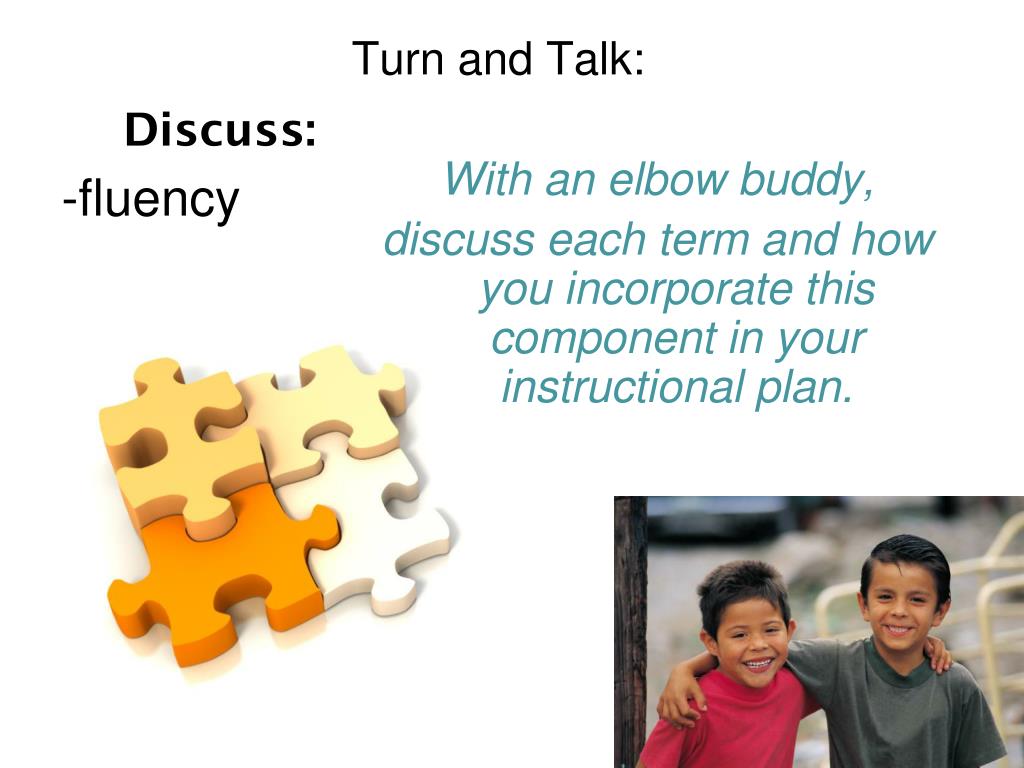 Turn and Talk:

Discuss:

-fluency

With an elbow buddy, discuss each term and how you incorporate this component in your instructional plan.